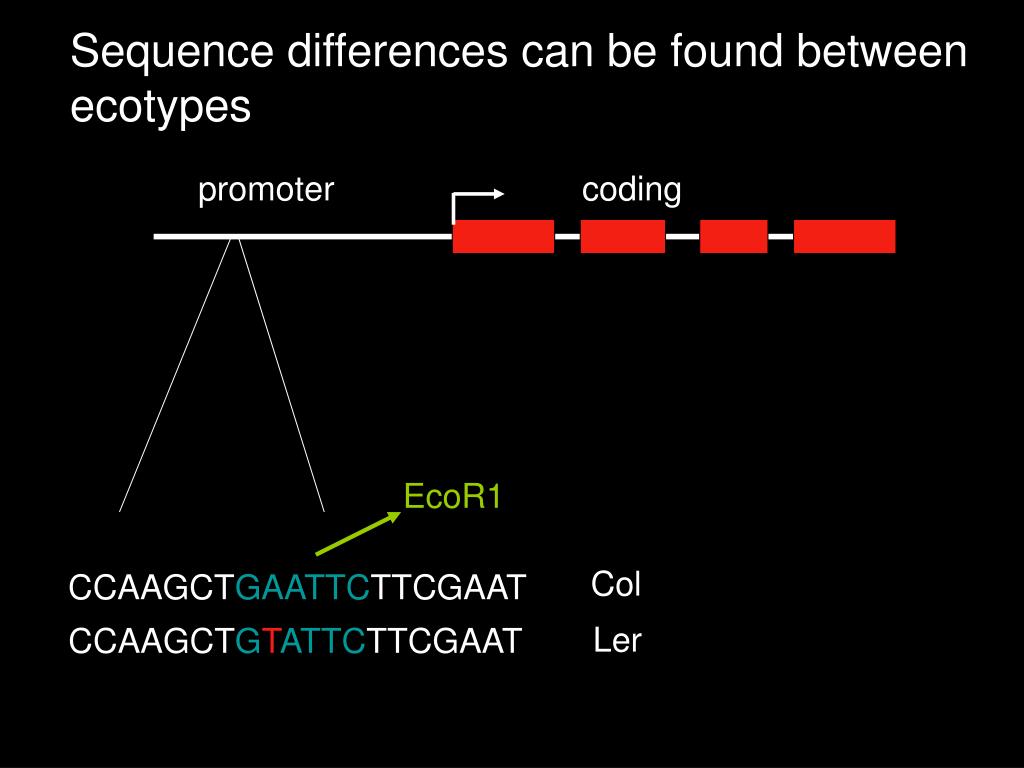 Sequence differences can be found between ecotypes

promoter

coding

EcoR1

CCAAGCTGAATTCTTCGAAT Col

CCAAGCTGTATTCTTCGAAT Ler